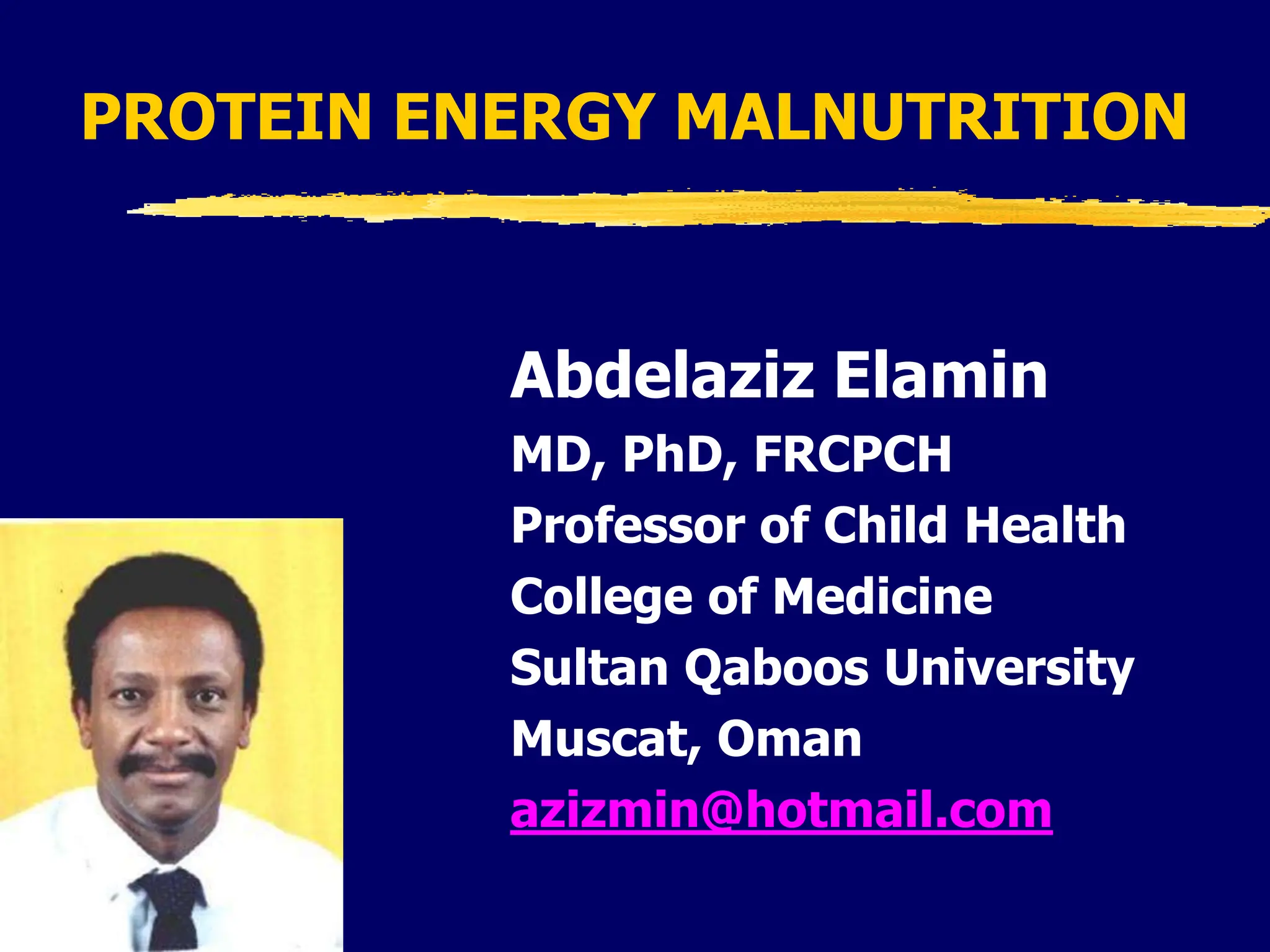 PROTEIN ENERGY MALNUTRITION

Abdelaziz Elamin
MD, PhD, FRCPCH
Professor of Child Health
College of Medicine
Sultan Qaboos University
Muscat, Oman
azizmin@hotmail.com